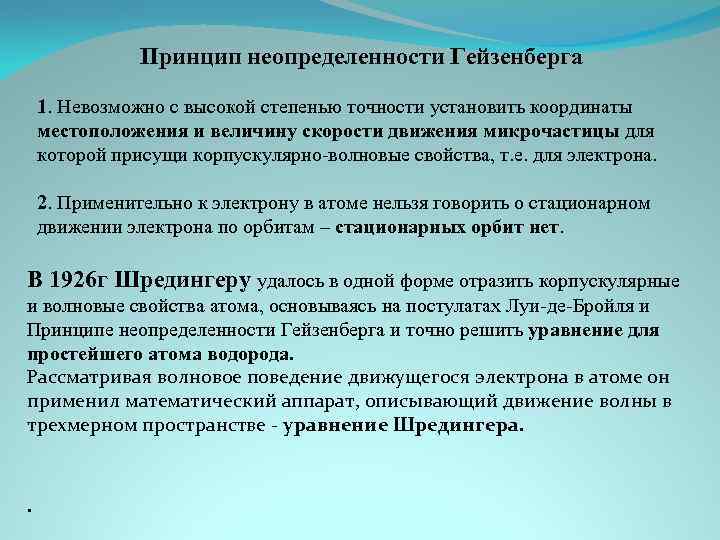 Принцип неопределенности Гейзенберга

1. Невозможно с высокой степенью точности установить координаты местоположения и величину скорости движения микрочастицы для которой присущи корпускулярно-волновые свойства, т.е. для электрона.

2. Применительно к электрону в атоме нельзя говорить о стационарном движении электрона по орбитам – стационарных орбит нет.

В 1926г Шредингеру удалось в одной форме отразить корпускулярные и волновые свойства атома, основываясь на постулатах Луи-де-Бройля и Принципе неопределенности Гейзенберга и точно решить уравнение для простейшего атома водорода.
Рассматривая волновое поведение движущегося электрона в атоме он применил математический аппарат, описывающий движение волны в трехмерном пространстве - уравнение Шредингера.

.